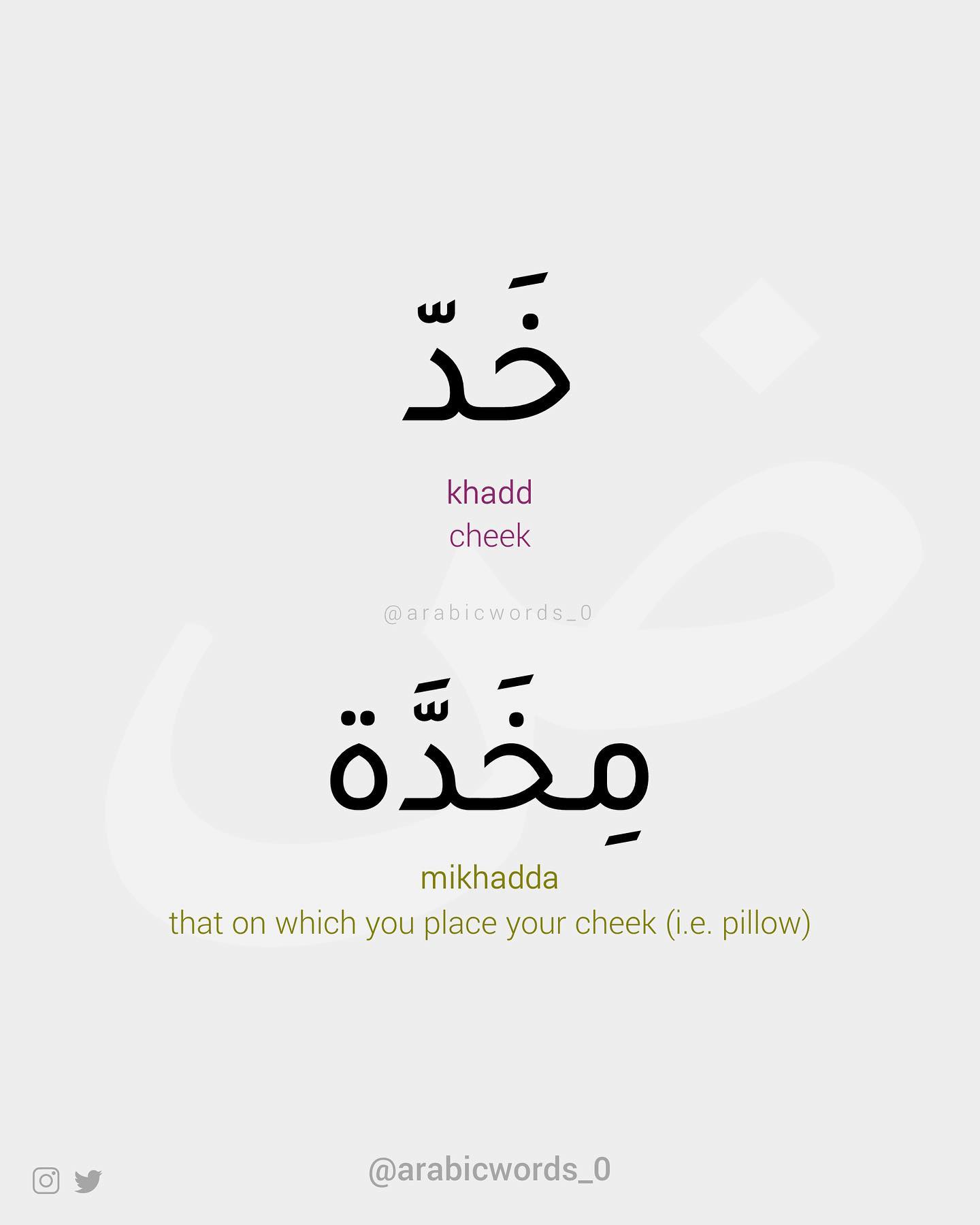 خَدّ

khadd
cheek

@arabicwords_0

مِخَدَّة

mikhadda
that on which you place your cheek (i.e. pillow)

@arabicwords_0